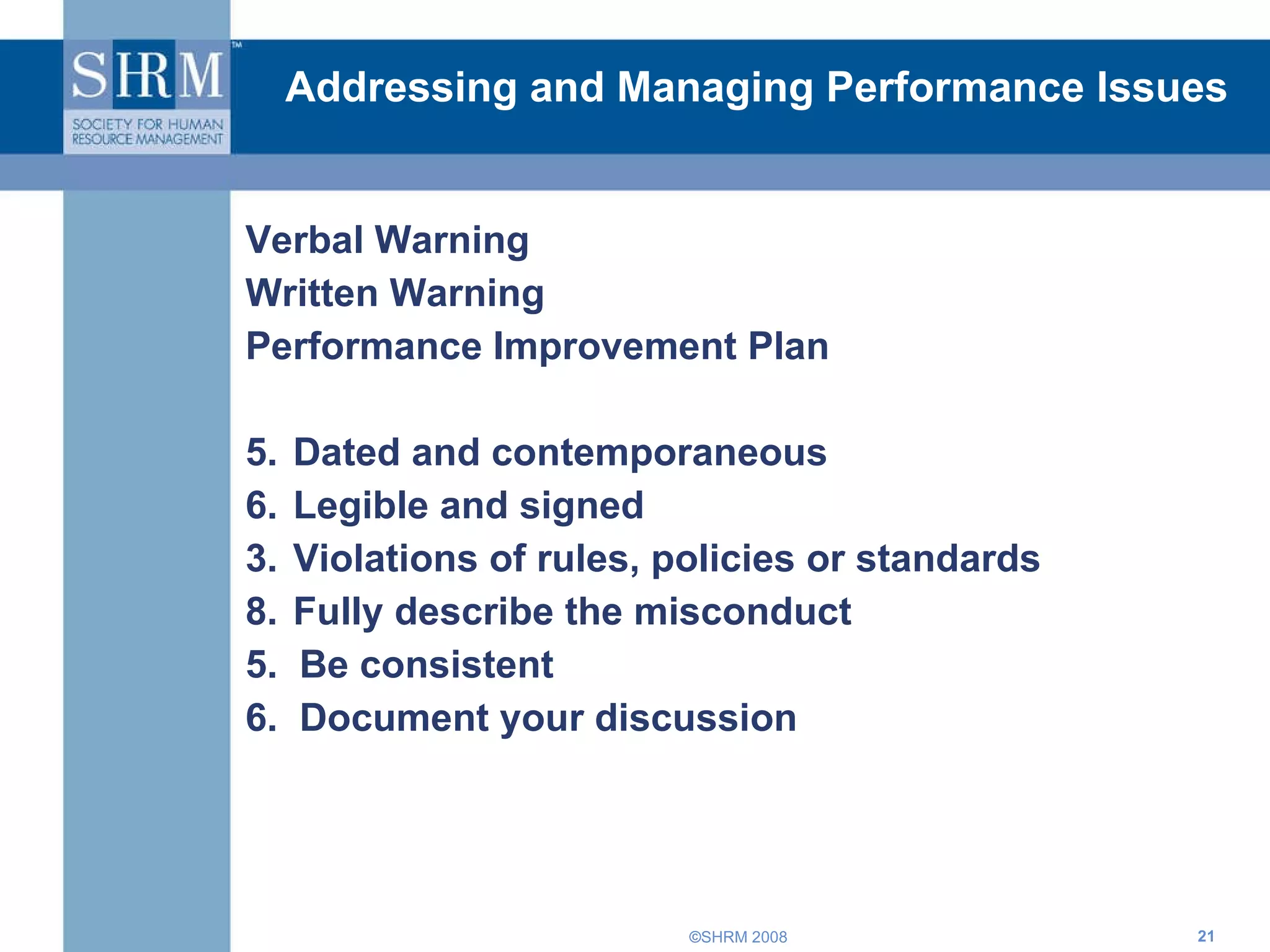 SHRM™
SOCIETY FOR HUMAN RESOURCE MANAGEMENT

Addressing and Managing Performance Issues

Verbal Warning
Written Warning
Performance Improvement Plan

5. Dated and contemporaneous
6. Legible and signed
3. Violations of rules, policies or standards
8. Fully describe the misconduct
5. Be consistent
6. Document your discussion

©SHRM 2008

21